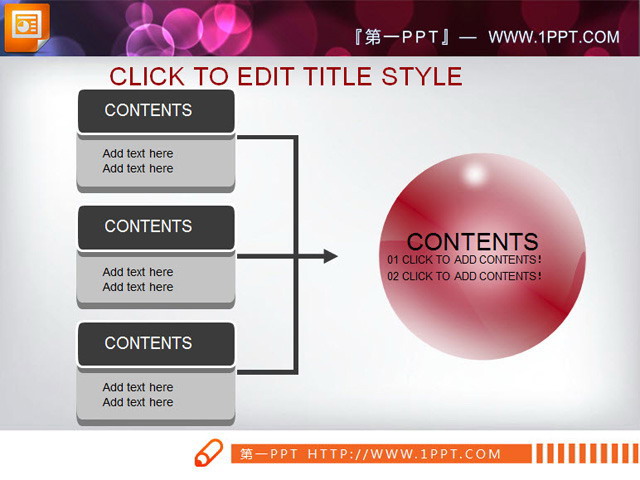 『第一PPT』— WWW.1PPT.COM

CLICK TO EDIT TITLE STYLE

CONTENTS

Add text here
Add text here

CONTENTS

Add text here
Add text here

CONTENTS

Add text here
Add text here

CONTENTS
01 CLICK TO ADD CONTENTS!
02 CLICK TO ADD CONTENTS!

第一PPT HTTP://WWW.1PPT.COM